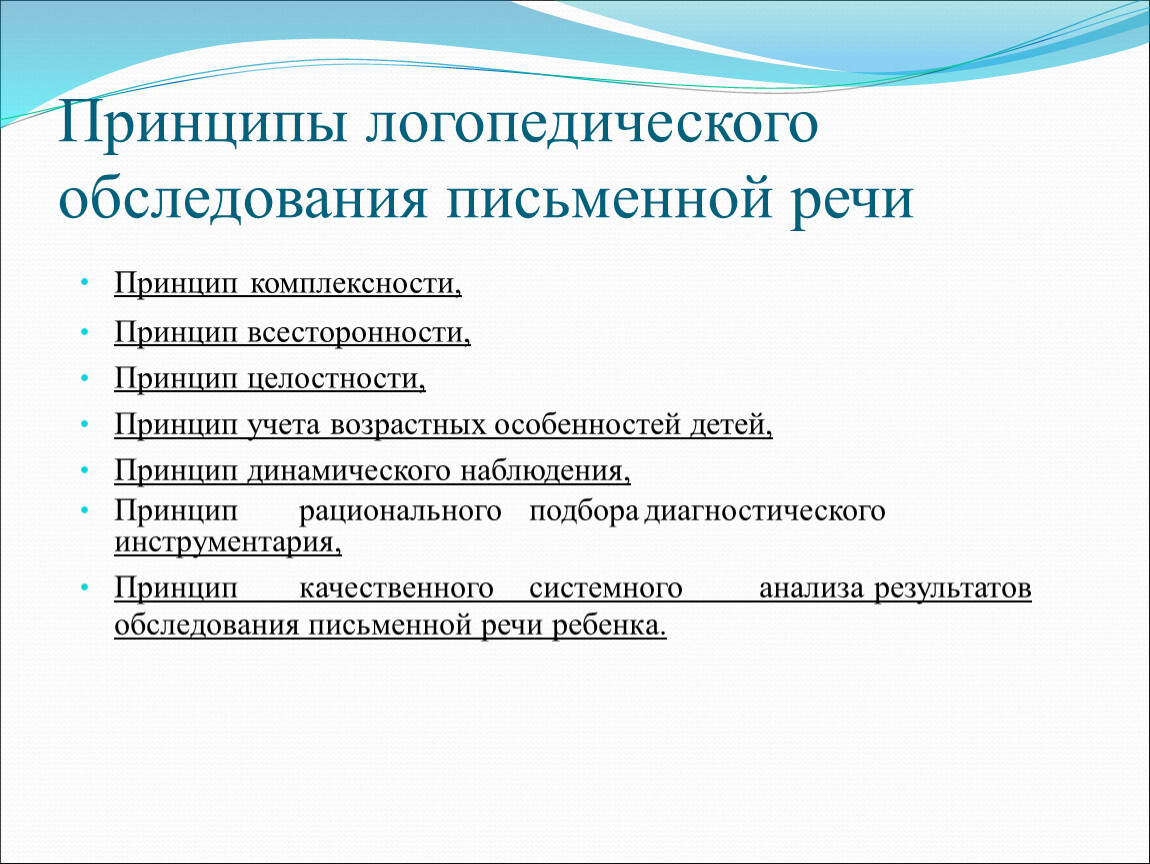 Принципы логопедического обследования письменной речи

• Принцип комплексности,
• Принцип всесторонности,
• Принцип целостности,
• Принцип учета возрастных особенностей детей,
• Принцип динамического наблюдения,
• Принцип рационального подбора диагностического инструментария,
• Принцип качественного системного анализа результатов обследования письменной речи ребенка.